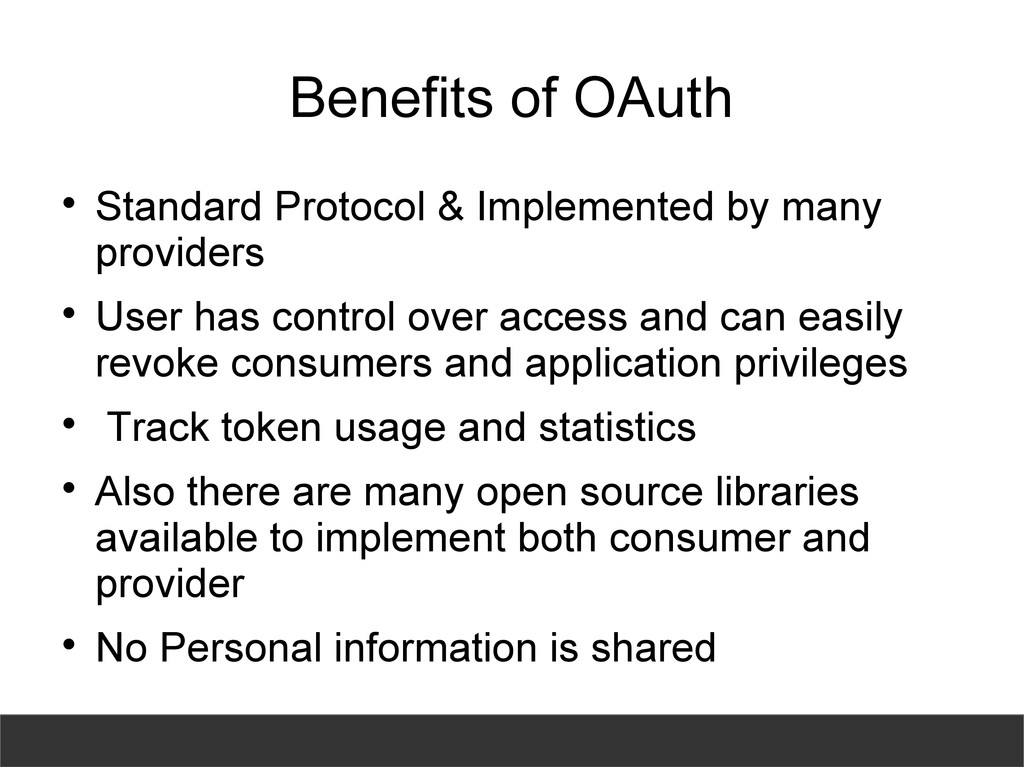 Benefits of OAuth

• Standard Protocol & Implemented by many providers
• User has control over access and can easily revoke consumers and application privileges
• Track token usage and statistics
• Also there are many open source libraries available to implement both consumer and provider
• No Personal information is shared